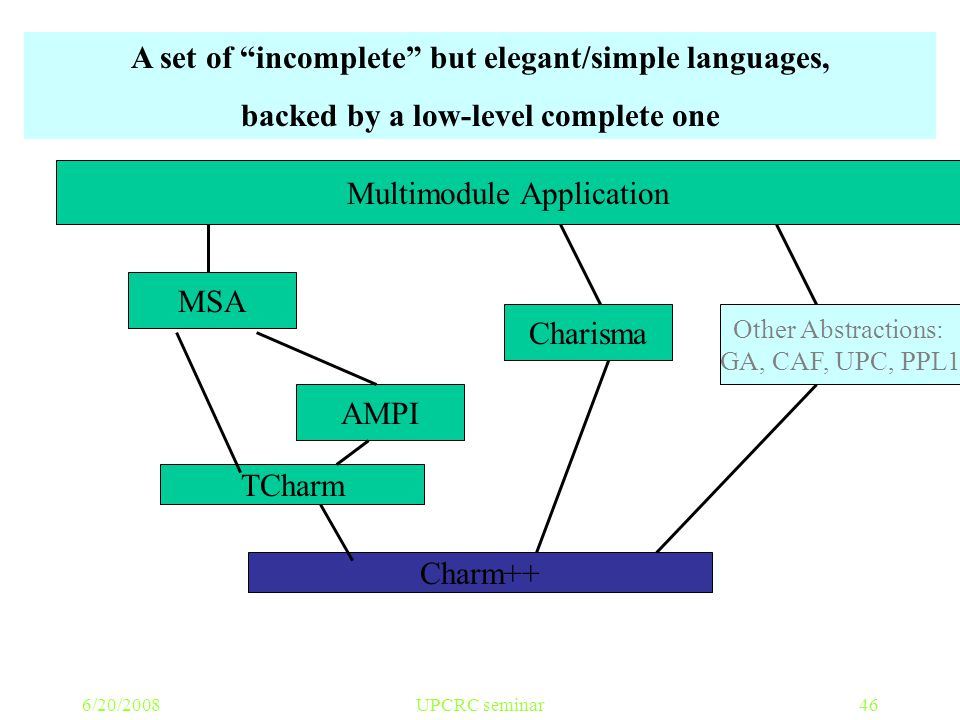 A set of “incomplete” but elegant/simple languages, backed by a low-level complete one

Multimodule Application

MSA

Charisma

Other Abstractions: GA, CAF, UPC, PPL1

AMPI

TCharm

Charm++

6/20/2008

UPCRC seminar

46